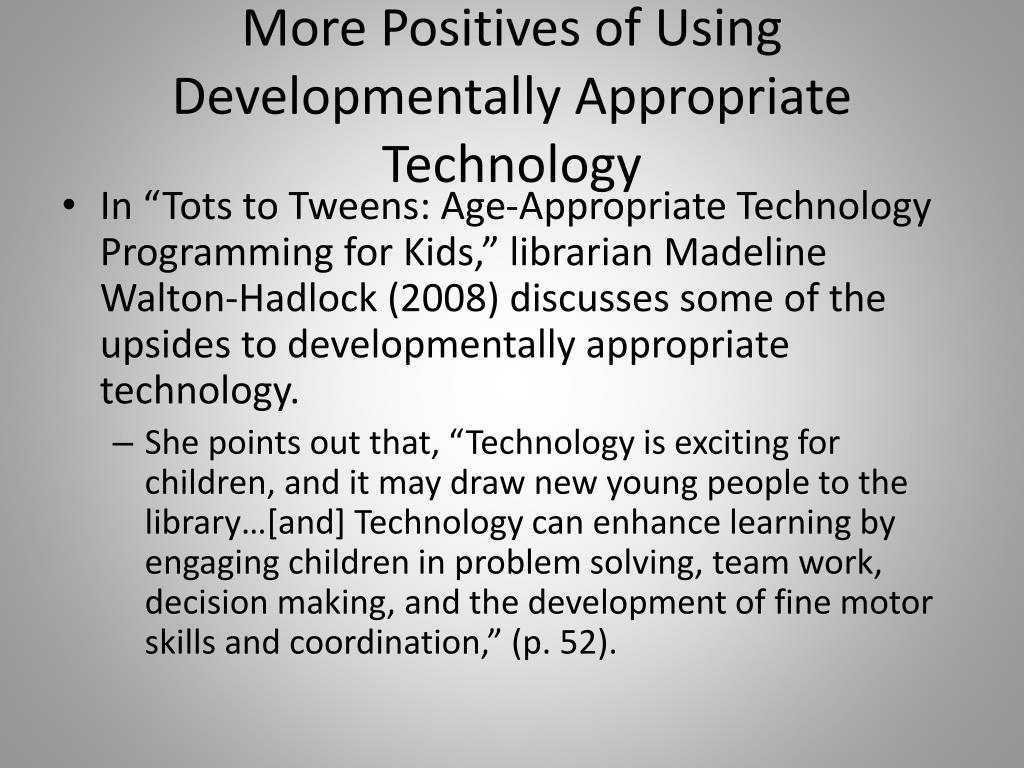 More Positives of Using Developmentally Appropriate Technology

• In “Tots to Tweens: Age-Appropriate Technology Programming for Kids,” librarian Madeline Walton-Hadlock (2008) discusses some of the upsides to developmentally appropriate technology.

– She points out that, “Technology is exciting for children, and it may draw new young people to the library…[and] Technology can enhance learning by engaging children in problem solving, team work, decision making, and the development of fine motor skills and coordination,” (p. 52).